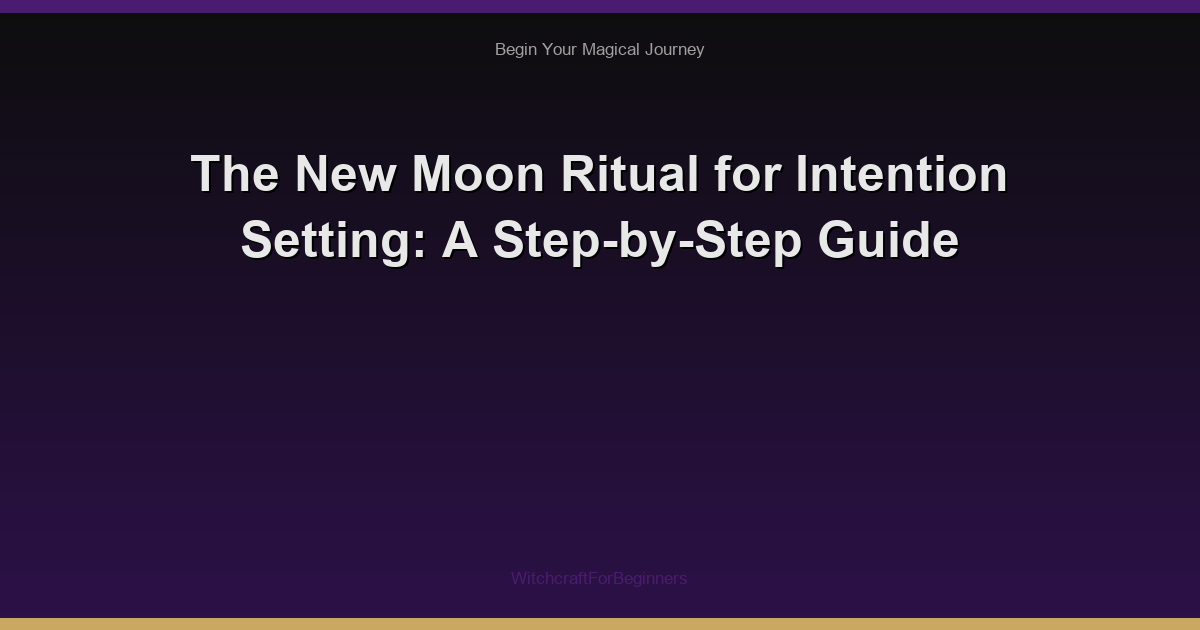 Begin Your Magical Journey

The New Moon Ritual for Intention Setting: A Step-by-Step Guide

WitchcraftForBeginners